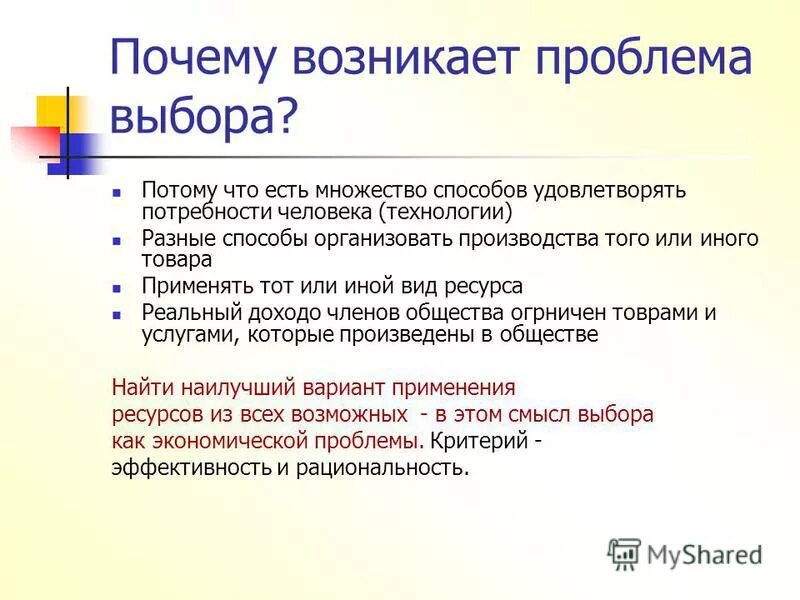 Почему возникает проблема выбора?

- Потому что есть множество способов удовлетворять потребности человека (технологии)
- Разные способы организовать производства того или иного товара
- Применять тот или иной вид ресурса
- Реальный доходо членов общества огрничен товрами и услугами, которые произведены в обществе

Найти наилучший вариант применения ресурсов из всех возможных - в этом смысл выбора как экономической проблемы. Критерий - эффективность и рациональность.

MyShared